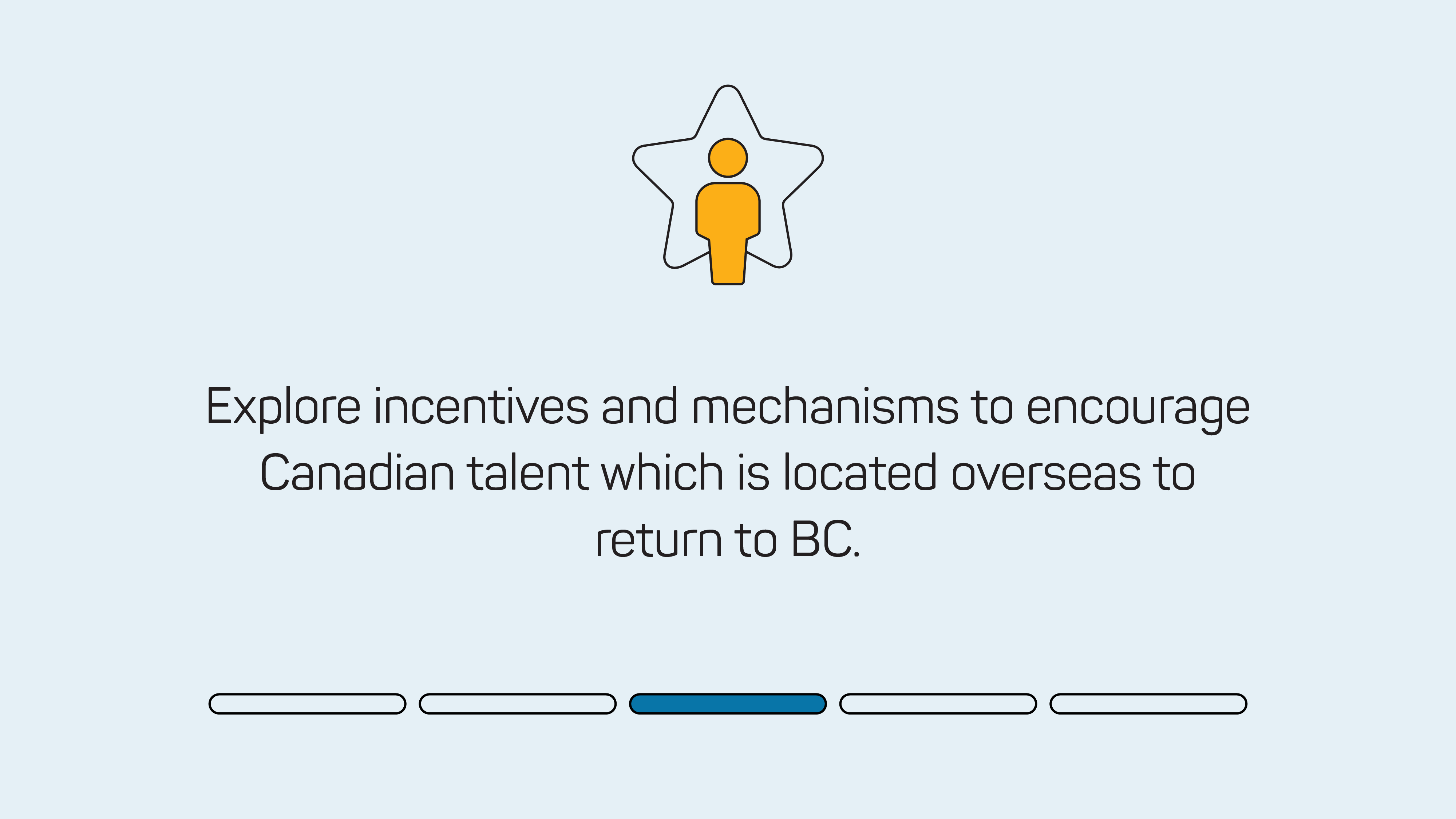 Explore incentives and mechanisms to encourage Canadian talent which is located overseas to return to BC.